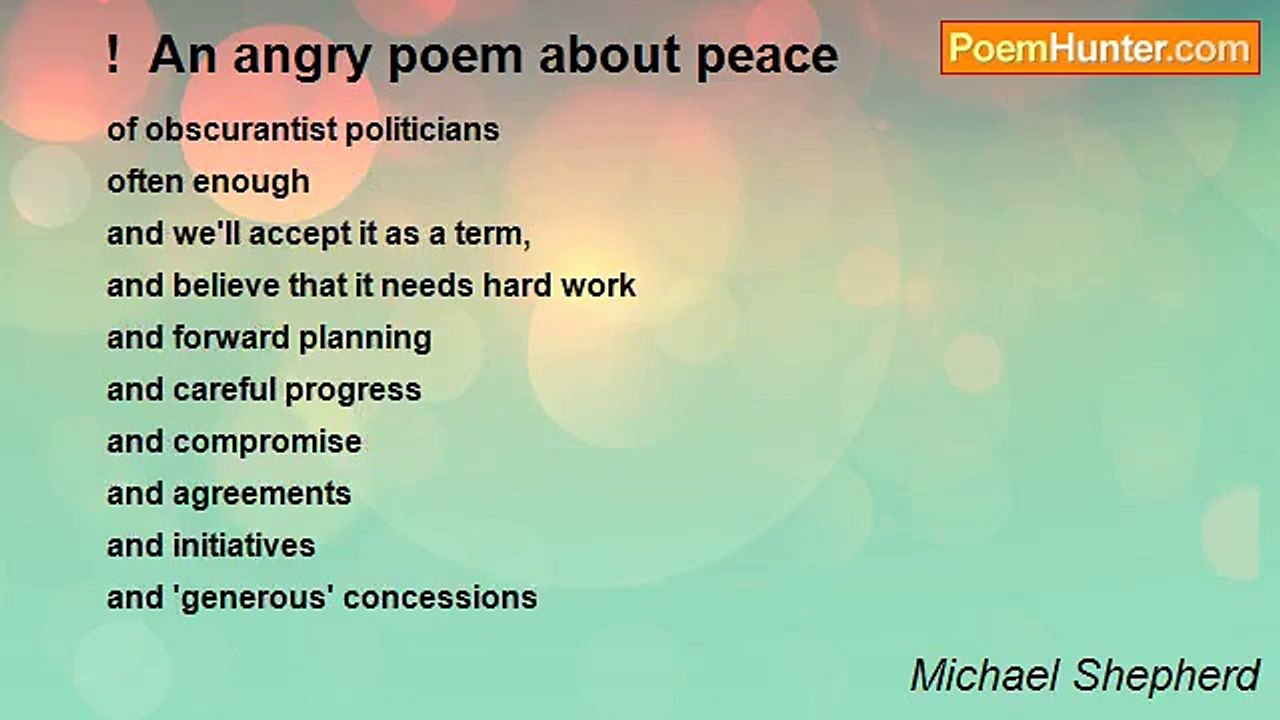 ! An angry poem about peace

PoemHunter.com

of obscurantist politicians
often enough
and we'll accept it as a term,
and believe that it needs hard work
and forward planning
and careful progress
and compromise
and agreements
and initiatives
and 'generous' concessions

Michael Shepherd